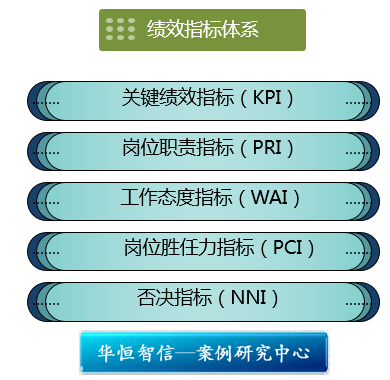 绩效指标体系

关键绩效指标（KPI）

岗位职责指标（PRI）

工作态度指标（WAI）

岗位胜任力指标（PCI）

否决指标（NNI）

华恒智信—案例研究中心